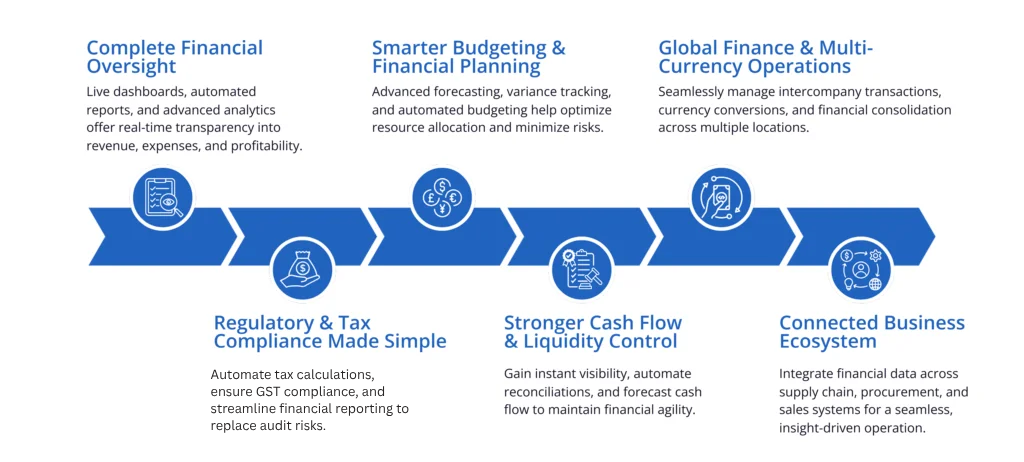 Complete Financial Oversight

Live dashboards, automated reports, and advanced analytics offer real-time transparency into revenue, expenses, and profitability.

Smarter Budgeting & Financial Planning

Advanced forecasting, variance tracking, and automated budgeting help optimize resource allocation and minimize risks.

Global Finance & Multi-Currency Operations

Seamlessly manage intercompany transactions, currency conversions, and financial consolidation across multiple locations.

Regulatory & Tax Compliance Made Simple

Automate tax calculations, ensure GST compliance, and streamline financial reporting to replace audit risks.

Stronger Cash Flow & Liquidity Control

Gain instant visibility, automate reconciliations, and forecast cash flow to maintain financial agility.

Connected Business Ecosystem

Integrate financial data across supply chain, procurement, and sales systems for a seamless, insight-driven operation.